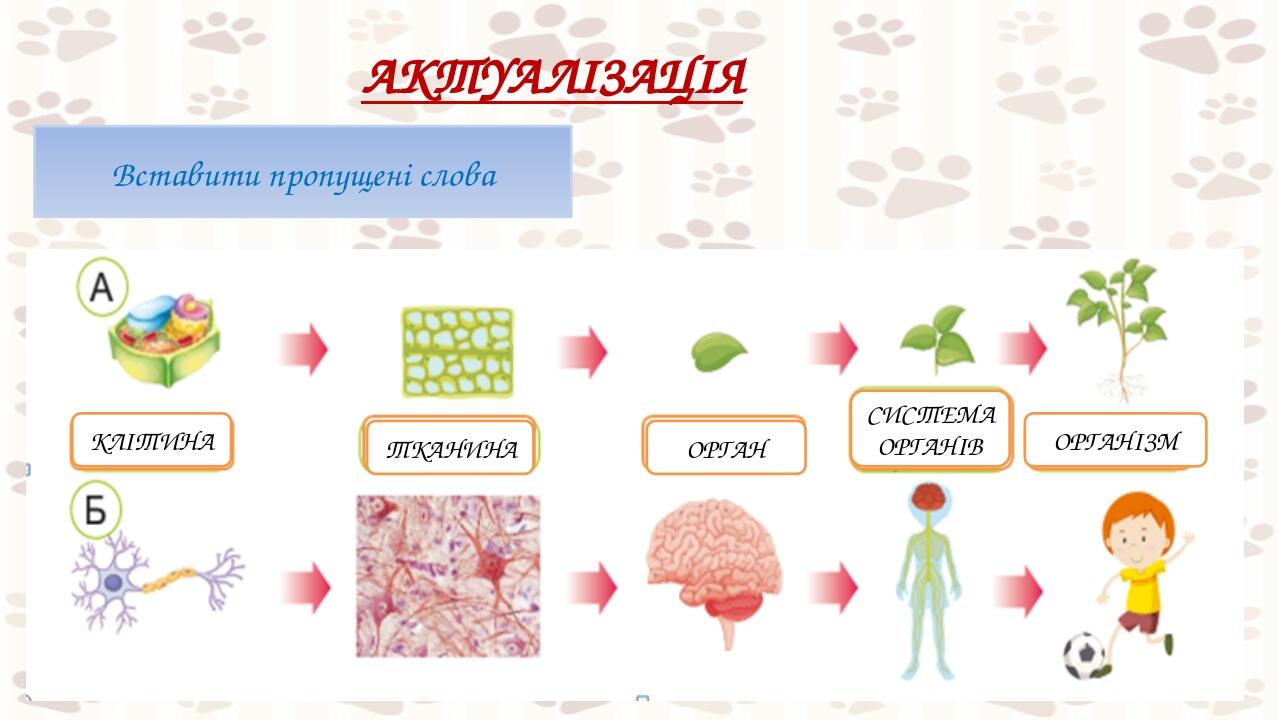 АКТУАЛІЗАЦІЯ

Вставити пропущені слова

А

КЛІТИНА

ТКАНИНА

ОРГАН

СИСТЕМА ОРГАНІВ

ОРГАНІЗМ

Б